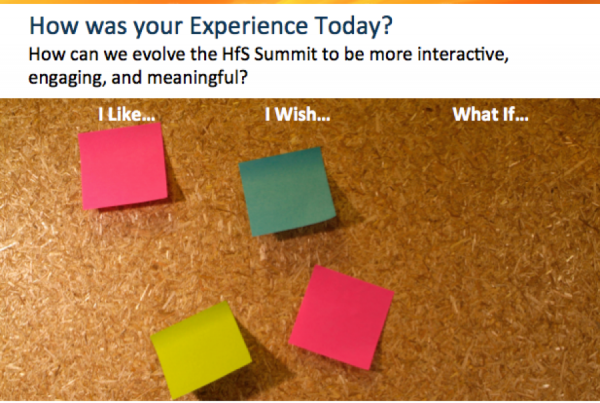 How was your Experience Today?
How can we evolve the HfS Summit to be more interactive, engaging, and meaningful?

I Like...

I Wish...

What If...